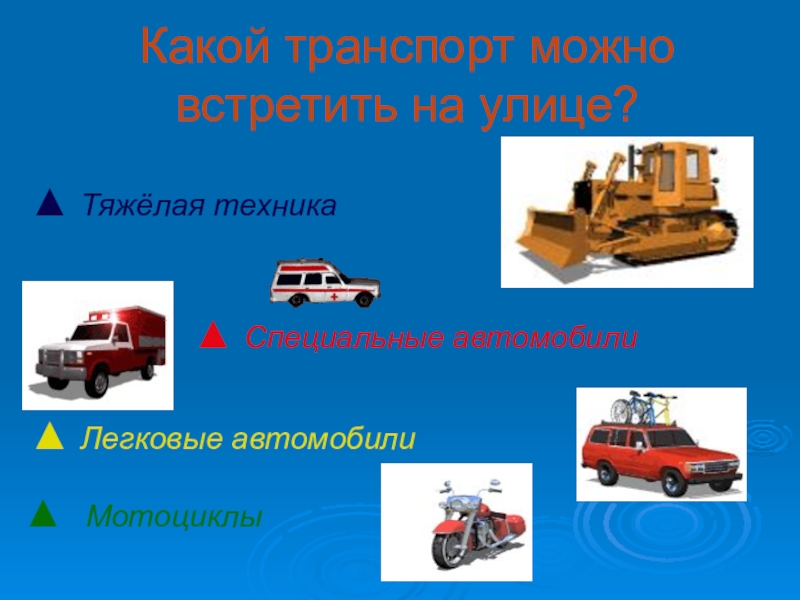 Какой транспорт можно встретить на улице?

▲ Тяжёлая техника

▲ Специальные автомобили

▲ Легковые автомобили

▲ Мотоциклы